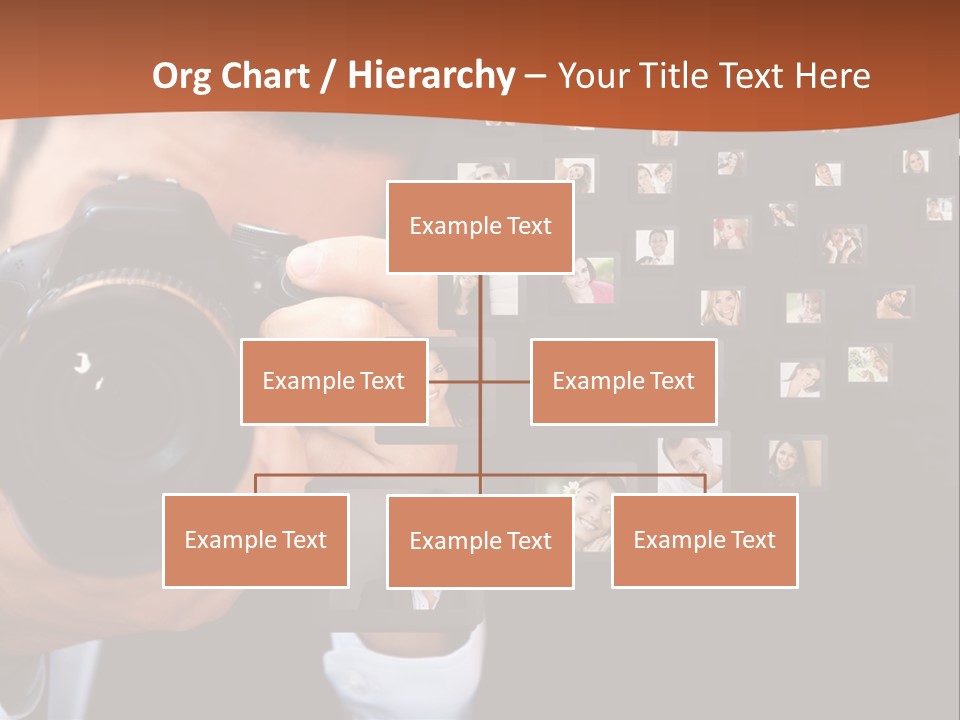 Org Chart / Hierarchy – Your Title Text Here

Example Text

Example Text

Example Text

Example Text

Example Text

Example Text